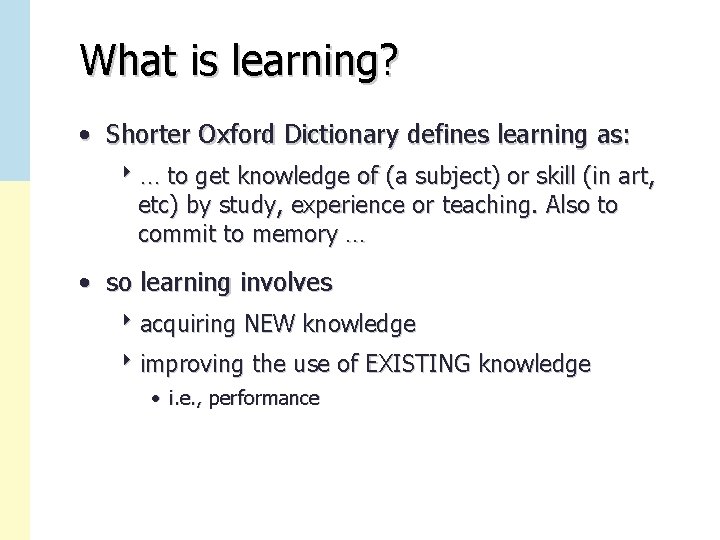 What is learning?

• Shorter Oxford Dictionary defines learning as:

‣ … to get knowledge of (a subject) or skill (in art, etc) by study, experience or teaching. Also to commit to memory …

• so learning involves

‣ acquiring NEW knowledge

‣ improving the use of EXISTING knowledge

• i.e., performance